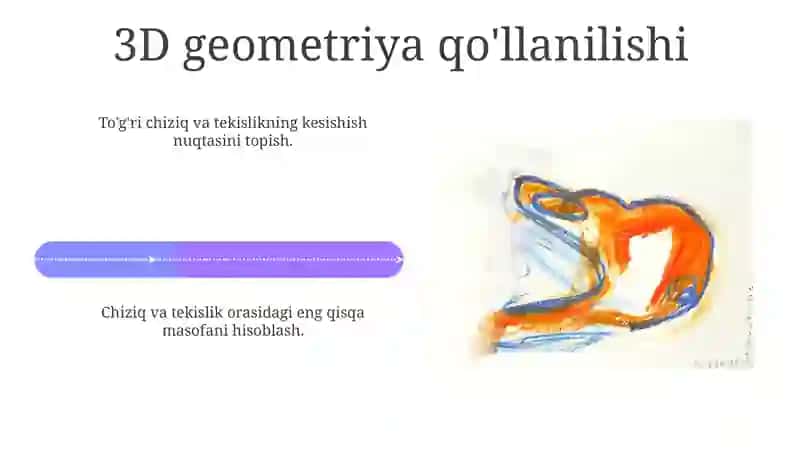 3D geometriya qo'llanilishi

To'g'ri chiziq va tekislikning kesishish nuqtasini topish.

Chiziq va tekislik orasidagi eng qisqa masofani hisoblash.